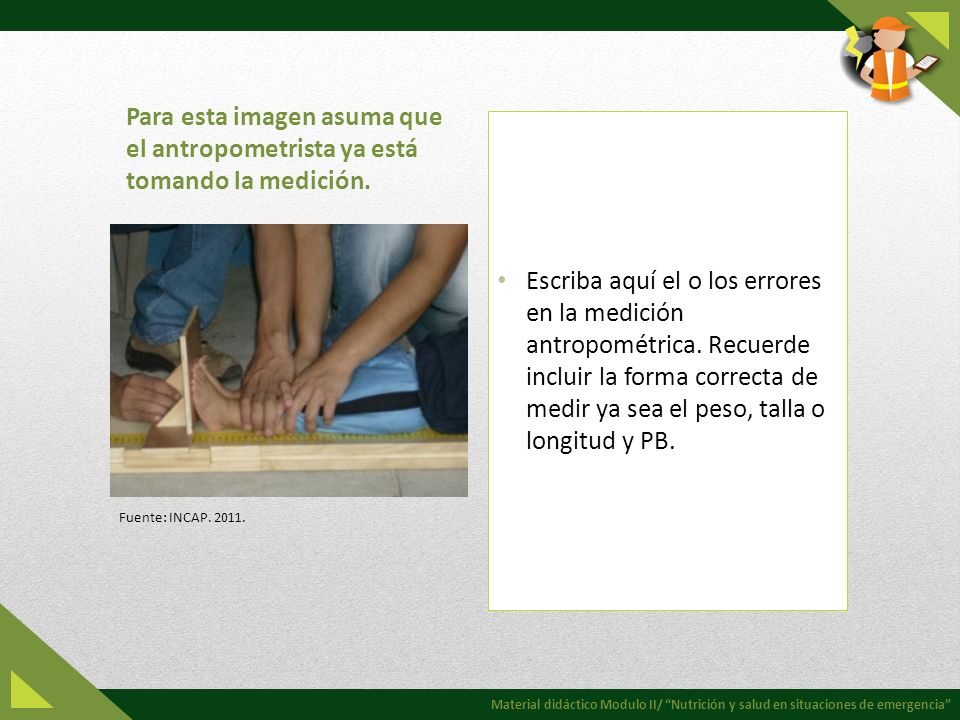 Para esta imagen asuma que el antropometrista ya está tomando la medición.

Fuente: INCAP. 2011.

• Escriba aquí el o los errores en la medición antropométrica. Recuerde incluir la forma correcta de medir ya sea el peso, talla o longitud y PB.

Material didáctico Modulo II/ "Nutrición y salud en situaciones de emergencia"